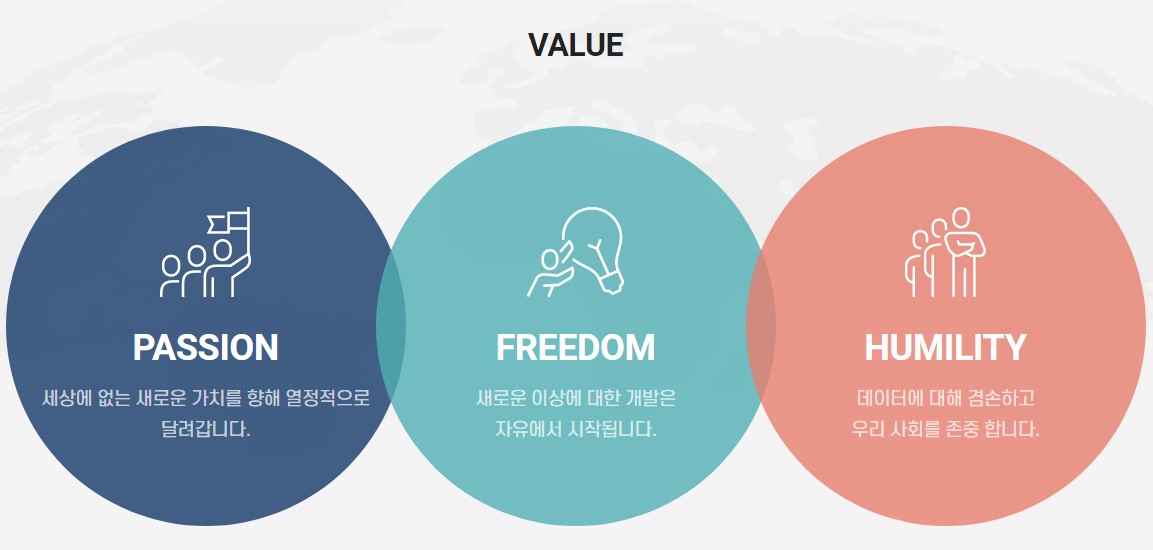 VALUE

PASSION

세상에 없는 새로운 가치를 향해 열정적으로 달려갑니다.

FREEDOM

새로운 이상에 대한 개발은 자유에서 시작됩니다.

HUMILITY

데이터에 대해 겸손하고 우리 사회를 존중 합니다.